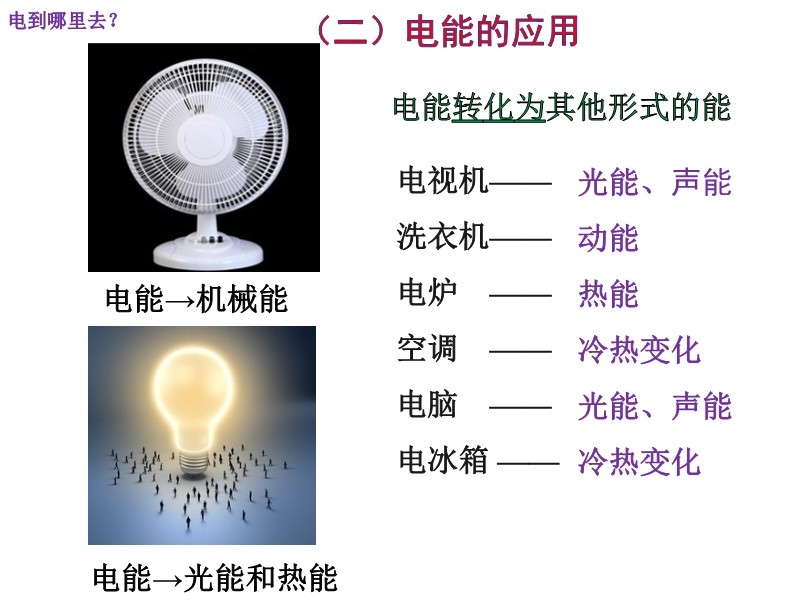 电到哪里去？

（二）电能的应用

电能→机械能

电能→光能和热能

电能转化为其他形式的能

电视机—— 光能、声能

洗衣机—— 动能

电炉 —— 热能

空调 —— 冷热变化

电脑 —— 光能、声能

电冰箱 —— 冷热变化